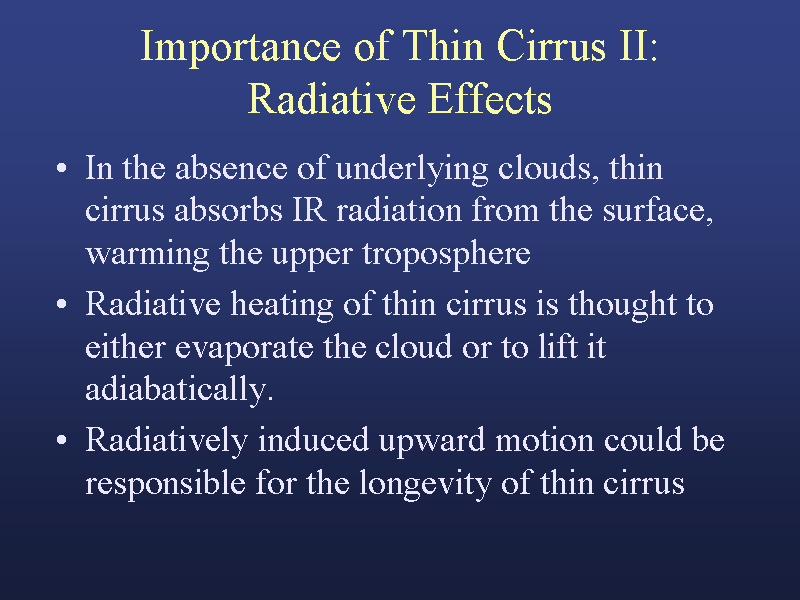 Importance of Thin Cirrus II: Radiative Effects

• In the absence of underlying clouds, thin cirrus absorbs IR radiation from the surface, warming the upper troposphere

• Radiative heating of thin cirrus is thought to either evaporate the cloud or to lift it adiabatically.

• Radiatively induced upward motion could be responsible for the longevity of thin cirrus